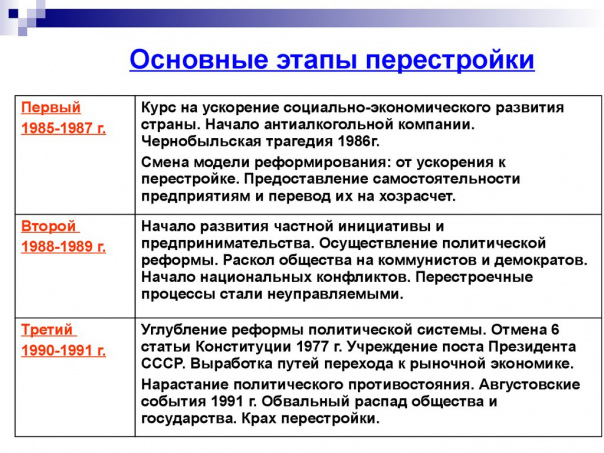 Основные этапы перестройки

| | |
|---|---|
| Первый 1985-1987 г. | Курс на ускорение социально-экономического развития страны. Начало антиалкогольной компании. Чернобыльская трагедия 1986г. Смена модели реформирования: от ускорения к перестройке. Предоставление самостоятельности предприятиям и перевод их на хозрасчет. |
| Второй 1988-1989 г. | Начало развития частной инициативы и предпринимательства. Осуществление политической реформы. Раскол общества на коммунистов и демократов. Начало национальных конфликтов. Перестроечные процессы стали неуправляемыми. |
| Третий 1990-1991 г. | Углубление реформы политической системы. Отмена 6 статьи Конституции 1977 г. Учреждение поста Президента СССР. Выработка путей перехода к рыночной экономике. Нарастание политического противостояния. Августовские события 1991 г. Обвальный распад общества и государства. Крах перестройки. |